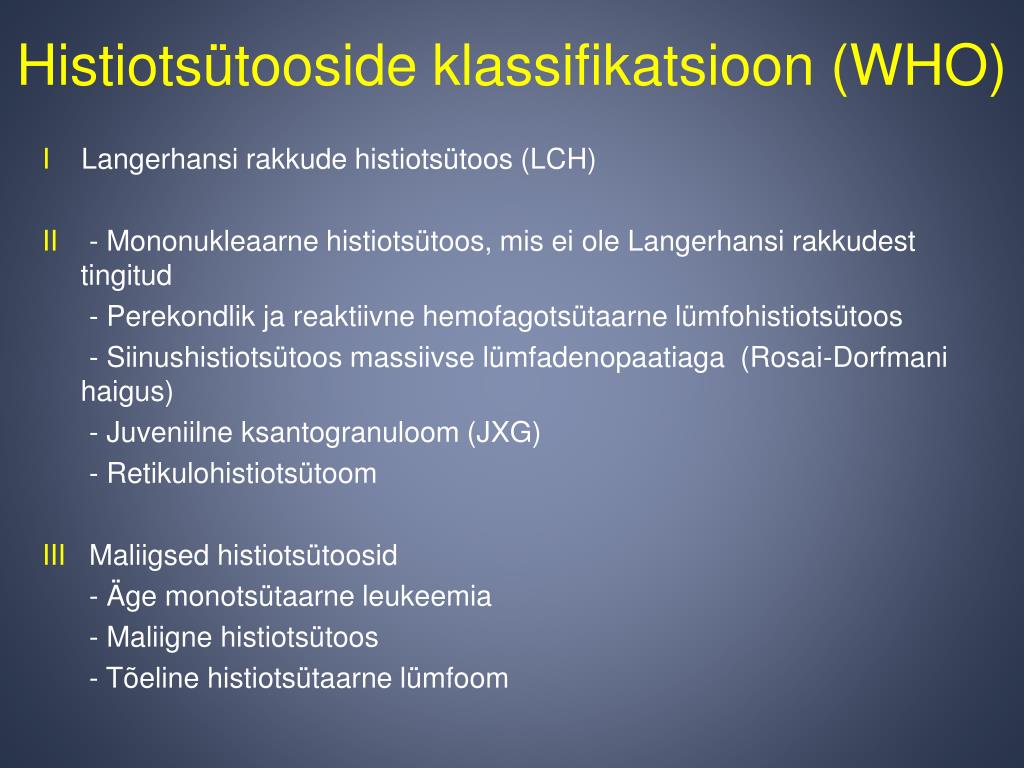 Histiotsütooside klassifikatsioon (WHO)

I Langerhansi rakkude histiotsütoos (LCH)

II - Mononukleaarne histiotsütoos, mis ei ole Langerhansi rakkudest tingitud
- Perekondlik ja reaktiivne hemofagotsütaarne lümfohistiotsütoos
- Siinushistiotsütoos massiivse lümfadenopaatiaga (Rosai-Dorfmani haigus)
- Juveniilne ksantogranuloom (JXG)
- Retikulohistiotsütoom

III Maliigsed histiotsütoosid
- Äge monotsütaarne leukeemia
- Maliigne histiotsütoos
- Tõeline histiotsütaarne lümfoom